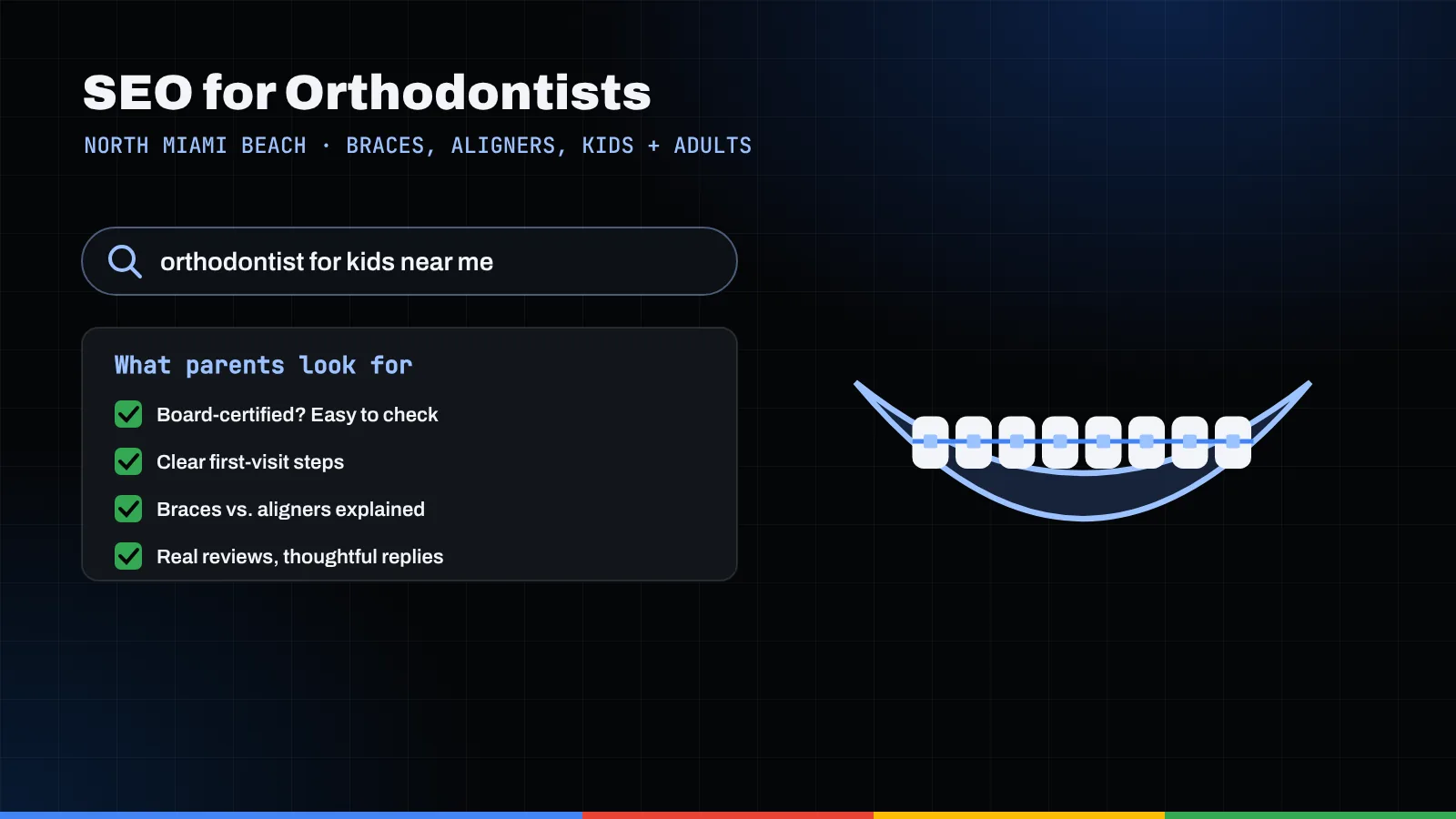 SEO for Orthodontists

NORTH MIAMI BEACH · BRACES, ALIGNERS, KIDS + ADULTS

orthodontist for kids near me

What parents look for

☑ Board-certified? Easy to check
☑ Clear first-visit steps
☑ Braces vs. aligners explained
☑ Real reviews, thoughtful replies